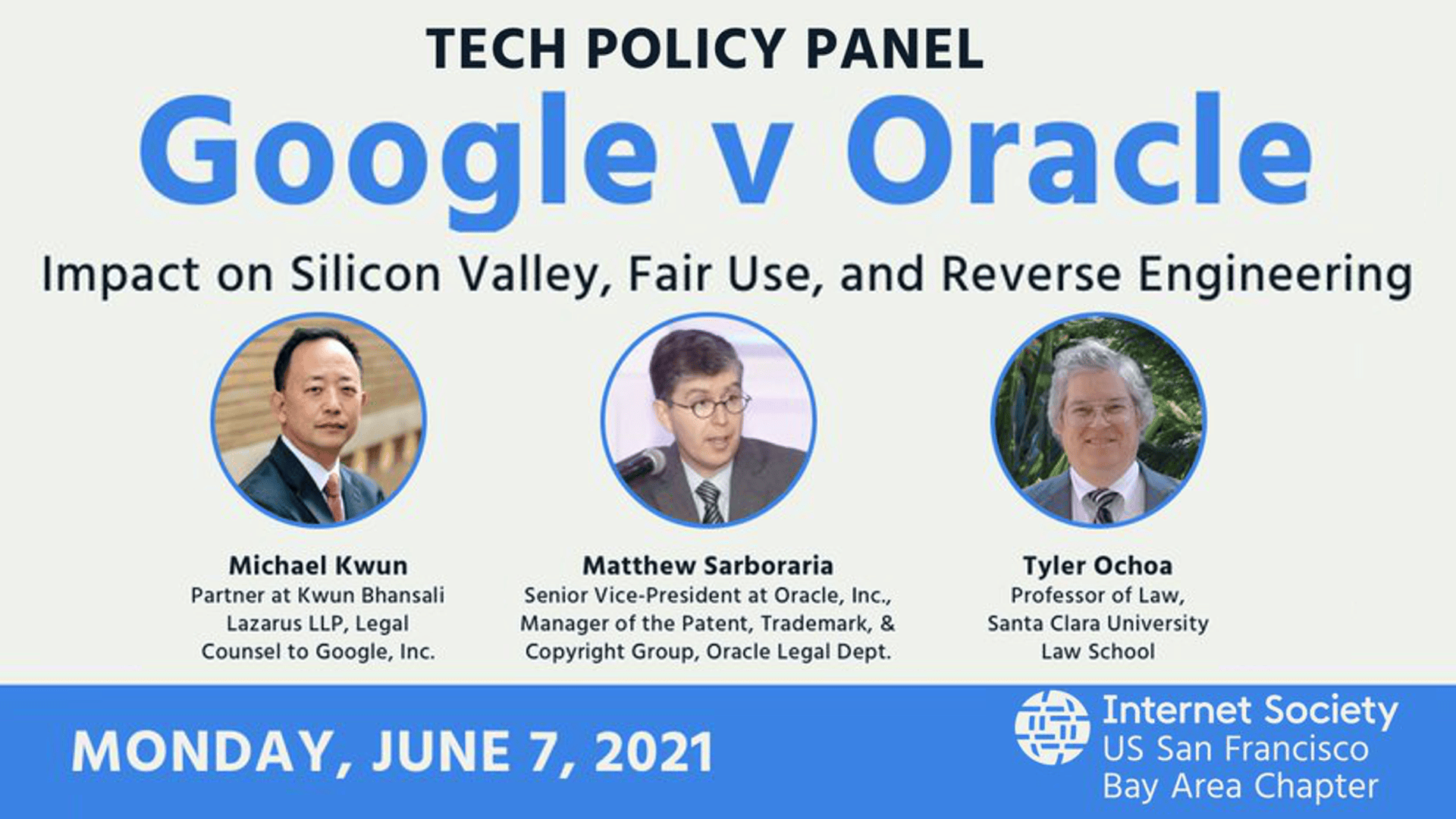 TECH POLICY PANEL

Google v Oracle

Impact on Silicon Valley, Fair Use, and Reverse Engineering

Michael Kwun
Partner at Kwun Bhansali Lazarus LLP, Legal Counsel to Google, Inc.

Matthew Sarboraria
Senior Vice-President at Oracle, Inc., Manager of the Patent, Trademark, & Copyright Group, Oracle Legal Dept.

Tyler Ochoa
Professor of Law, Santa Clara University Law School

MONDAY, JUNE 7, 2021

Internet Society
US San Francisco
Bay Area Chapter